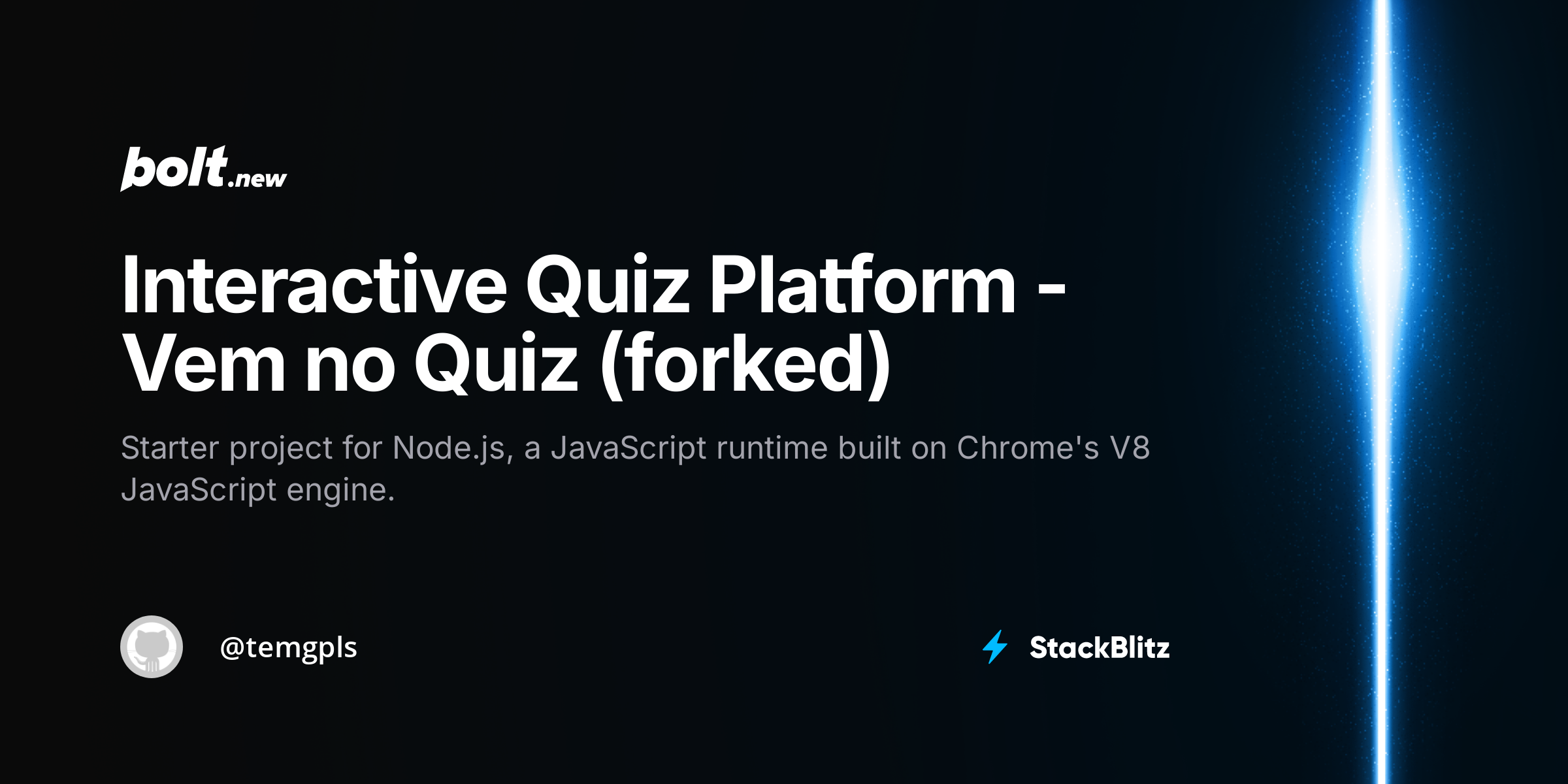 bolt.new

Interactive Quiz Platform - Vem no Quiz (forked)

Starter project for Node.js, a JavaScript runtime built on Chrome's V8 JavaScript engine.

@temgpls

StackBlitz